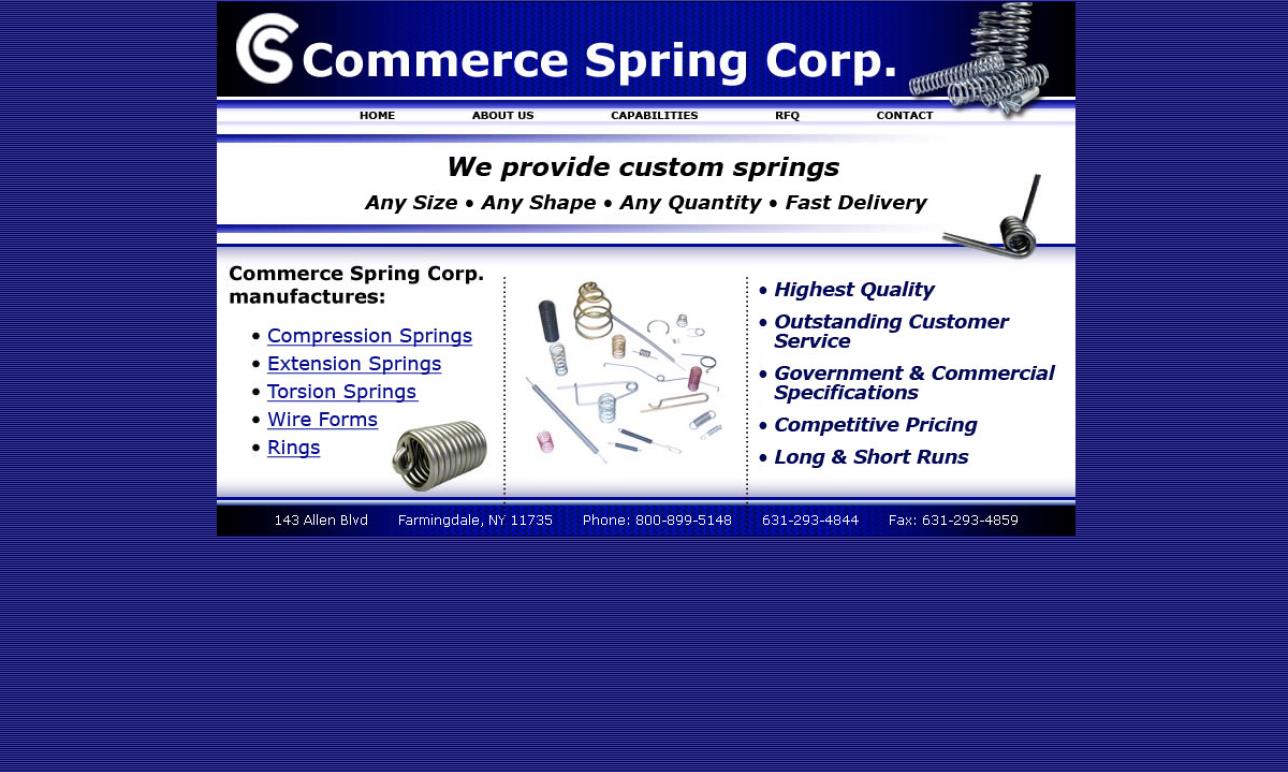 CS Commerce Spring Corp.

HOME ABOUT US CAPABILITIES RFQ CONTACT

We provide custom springs

Any Size • Any Shape • Any Quantity • Fast Delivery

Commerce Spring Corp. manufactures:

• Compression Springs
• Extension Springs
• Torsion Springs
• Wire Forms
• Rings

• Highest Quality
• Outstanding Customer Service
• Government & Commercial Specifications
• Competitive Pricing
• Long & Short Runs

143 Allen Blvd Farmingdale, NY 11735 Phone: 800-899-5148 631-293-4844 Fax: 631-293-4859